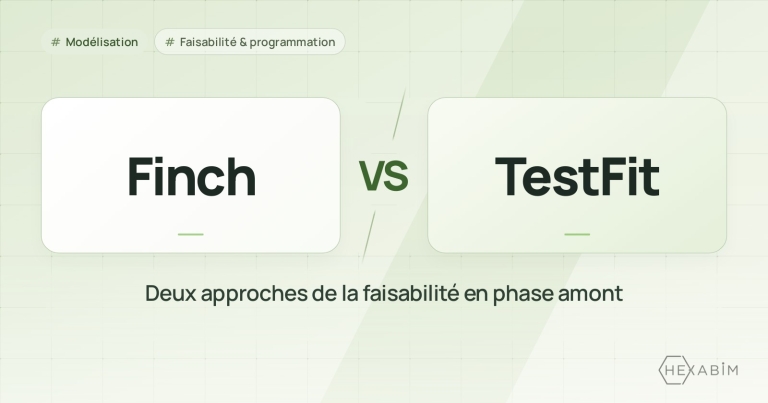 # Modélisation # Faisabilité & programmation

Finch

VS

TestFit

Deux approches de la faisabilité en phase amont

HEXABIM